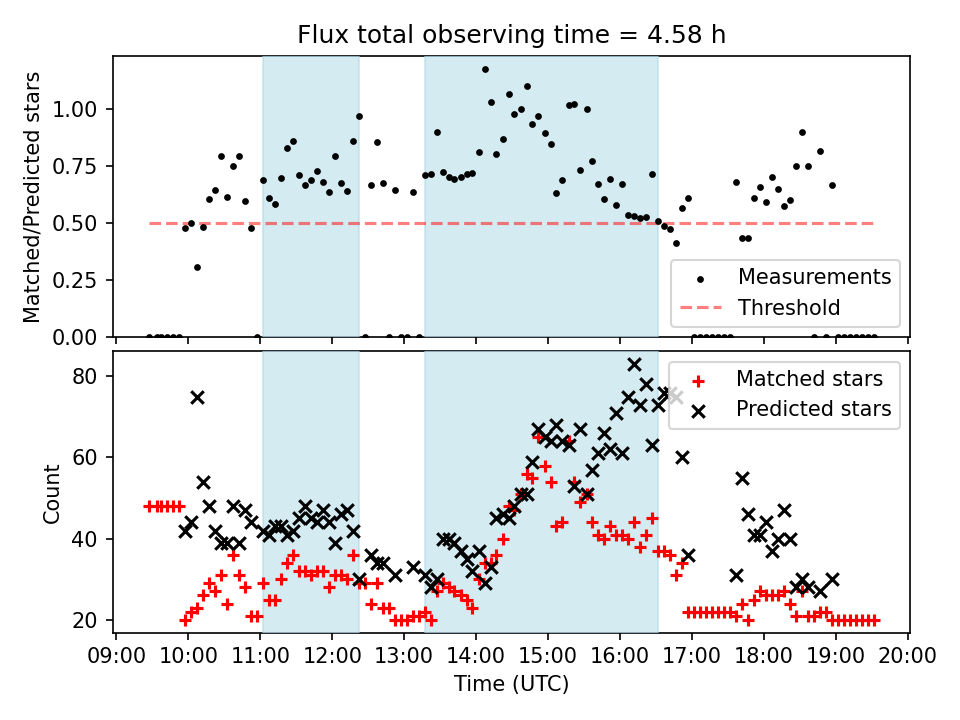 Flux total observing time = 4.58 h

Matched/Predicted stars

1.00
0.75
0.50
0.25
0.00

Measurements
Threshold

Count

80
60
40
20

Matched stars
Predicted stars

09:00 10:00 11:00 12:00 13:00 14:00 15:00 16:00 17:00 18:00 19:00 20:00
Time (UTC)